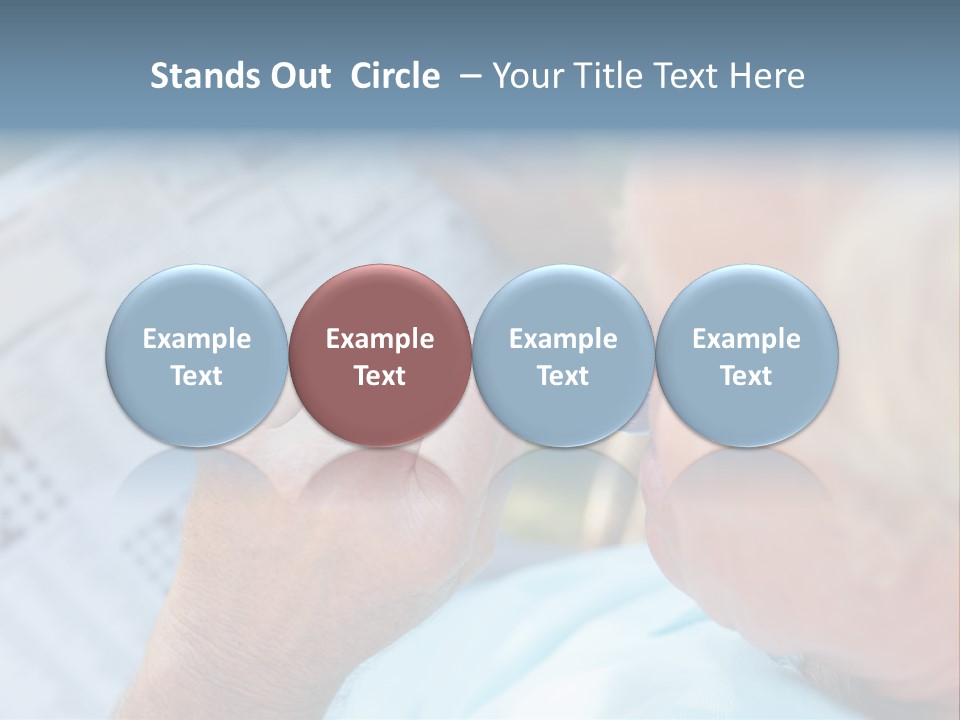 Stands Out Circle – Your Title Text Here

Example Text

Example Text

Example Text

Example Text